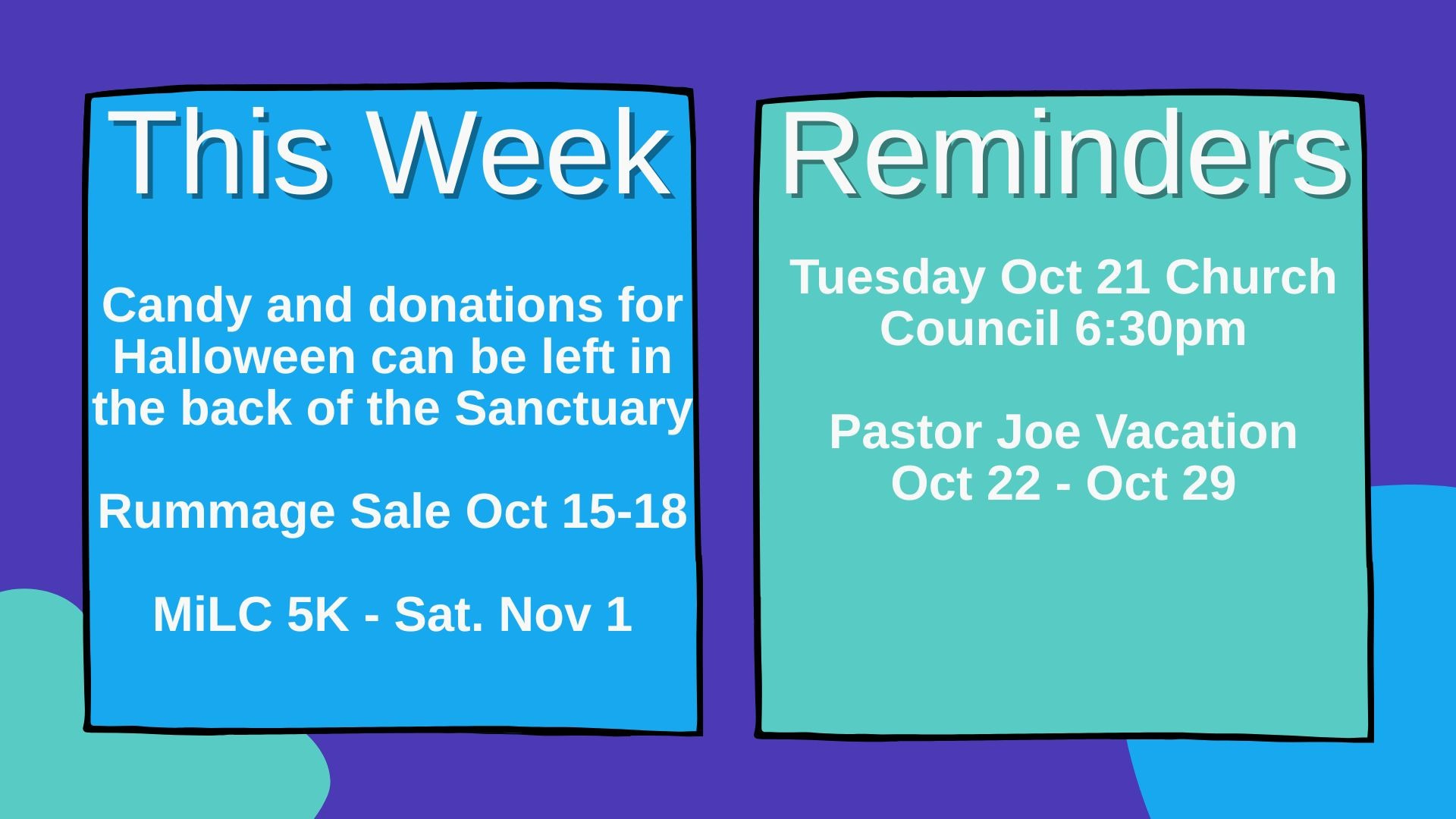 This Week

Candy and donations for Halloween can be left in the back of the Sanctuary

Rummage Sale Oct 15-18

MiLC 5K - Sat. Nov 1

Reminders

Tuesday Oct 21 Church Council 6:30pm

Pastor Joe Vacation Oct 22 - Oct 29